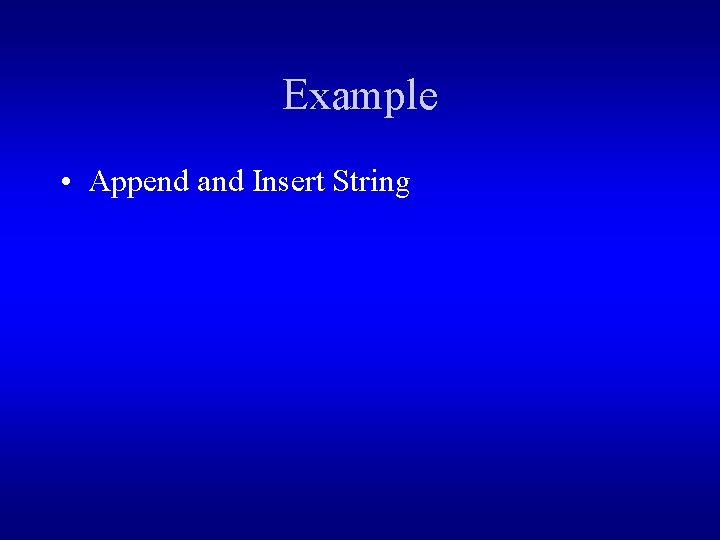 Example

• Append and Insert String